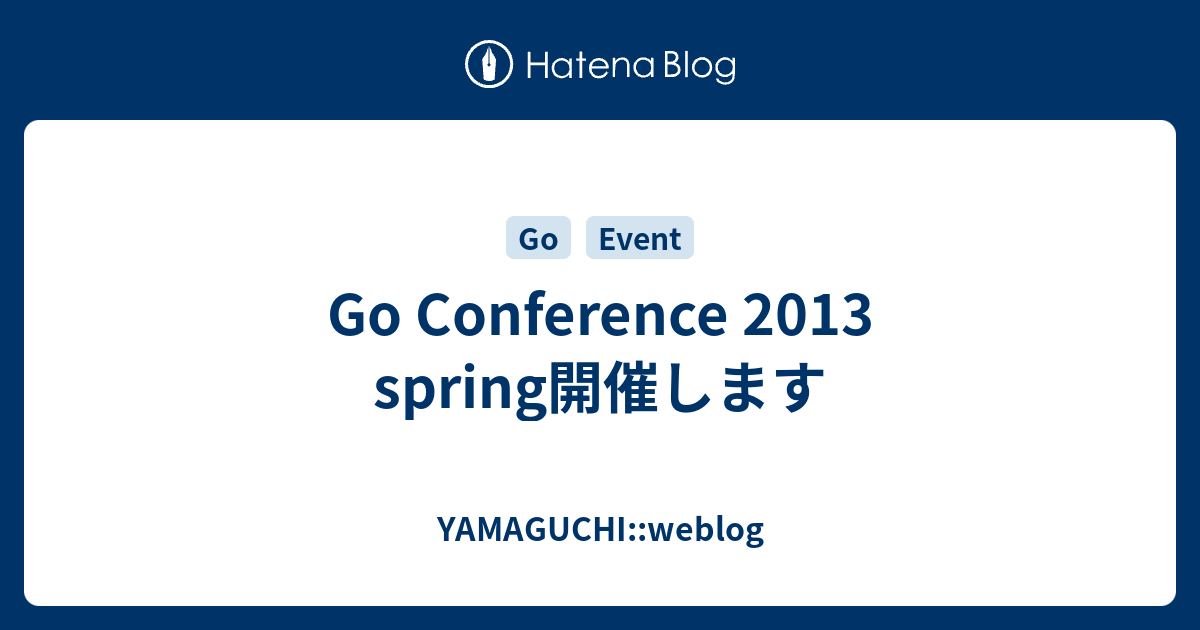 Hatena Blog

Go

Event

Go Conference 2013 spring開催します

YAMAGUCHI::weblog